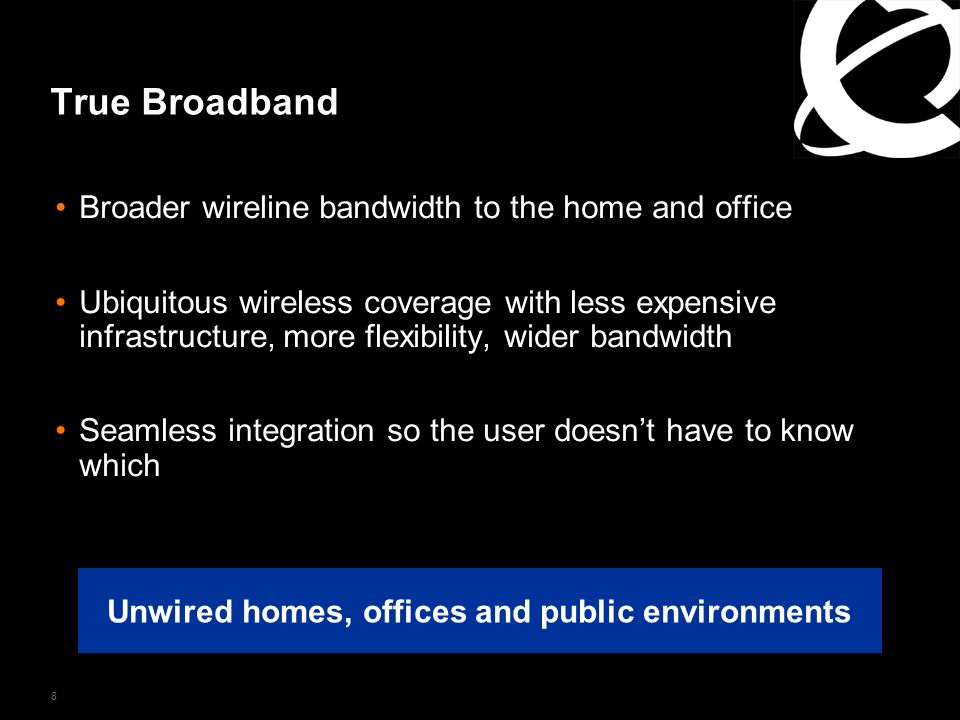 True Broadband

• Broader wireline bandwidth to the home and office

• Ubiquitous wireless coverage with less expensive infrastructure, more flexibility, wider bandwidth

• Seamless integration so the user doesn't have to know which

Unwired homes, offices and public environments

8